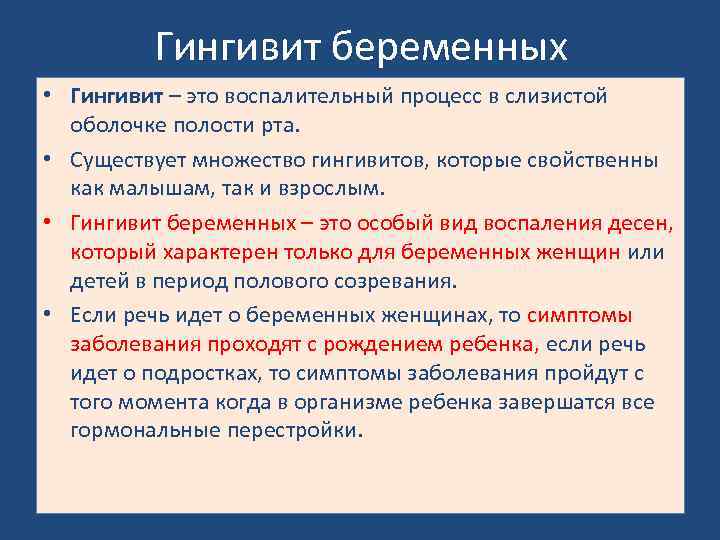 Гингивит беременных

• Гингивит – это воспалительный процесс в слизистой оболочке полости рта.

• Существует множество гингивитов, которые свойственны как малышам, так и взрослым.

• Гингивит беременных – это особый вид воспаления десен, который характерен только для беременных женщин или детей в период полового созревания.

• Если речь идет о беременных женщинах, то симптомы заболевания проходят с рождением ребенка, если речь идет о подростках, то симптомы заболевания пройдут с того момента когда в организме ребенка завершатся все гормональные перестройки.